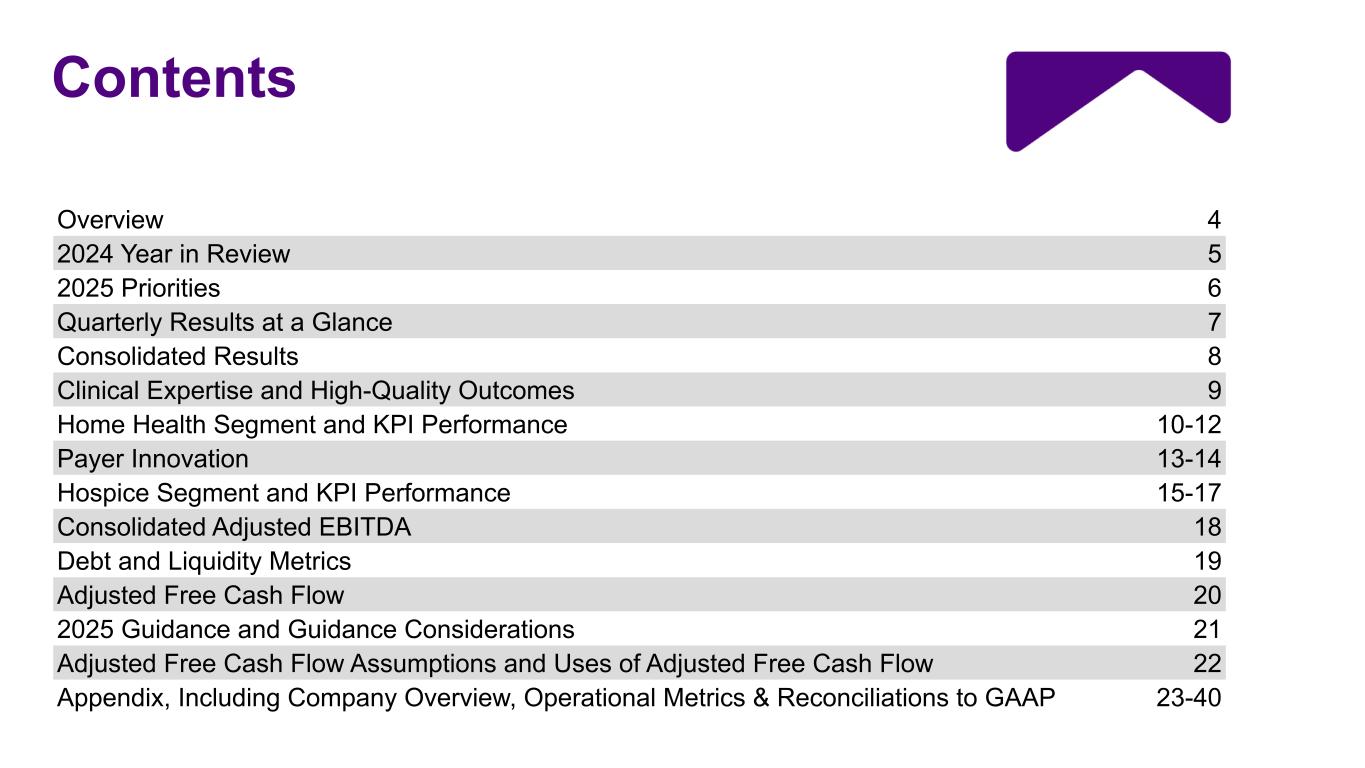 Contents

| | |
|---|---|
| Overview | 4 |
| 2024 Year in Review | 5 |
| 2025 Priorities | 6 |
| Quarterly Results at a Glance | 7 |
| Consolidated Results | 8 |
| Clinical Expertise and High-Quality Outcomes | 9 |
| Home Health Segment and KPI Performance | 10-12 |
| Payer Innovation | 13-14 |
| Hospice Segment and KPI Performance | 15-17 |
| Consolidated Adjusted EBITDA | 18 |
| Debt and Liquidity Metrics | 19 |
| Adjusted Free Cash Flow | 20 |
| 2025 Guidance and Guidance Considerations | 21 |
| Adjusted Free Cash Flow Assumptions and Uses of Adjusted Free Cash Flow | 22 |
| Appendix, Including Company Overview, Operational Metrics & Reconciliations to GAAP | 23-40 |